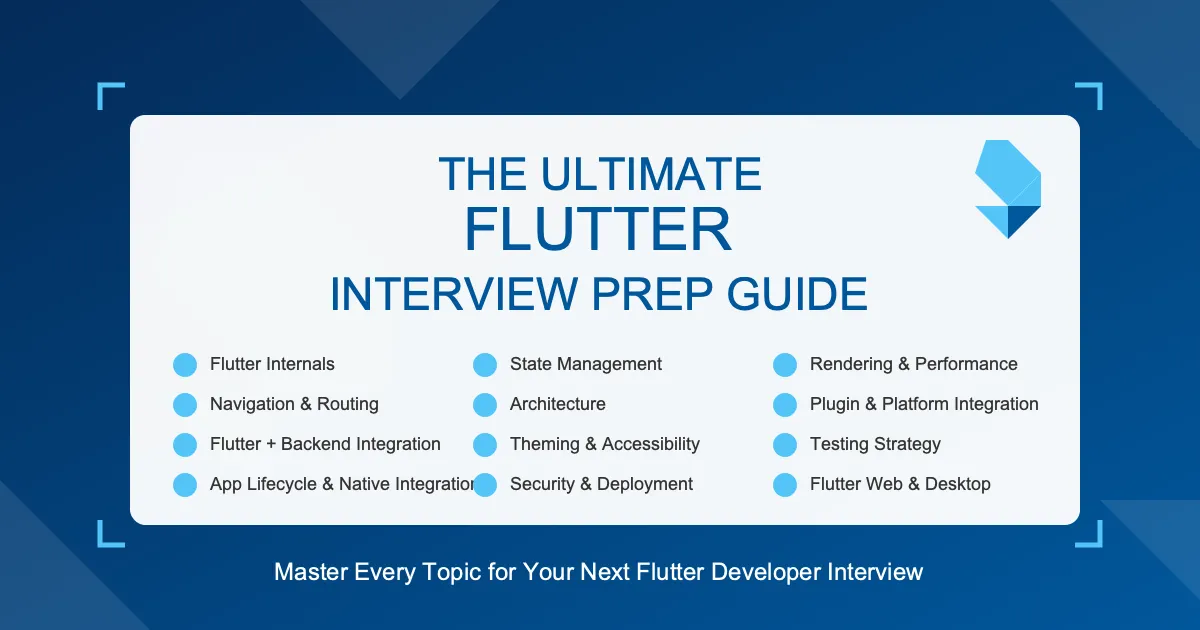 THE ULTIMATE
FLUTTER
INTERVIEW PREP GUIDE

Flutter Internals
Navigation & Routing
Flutter + Backend Integration
App Lifecycle & Native Integration

State Management
Architecture
Theming & Accessibility
Security & Deployment

Rendering & Performance
Plugin & Platform Integration
Testing Strategy
Flutter Web & Desktop

Master Every Topic for Your Next Flutter Developer Interview